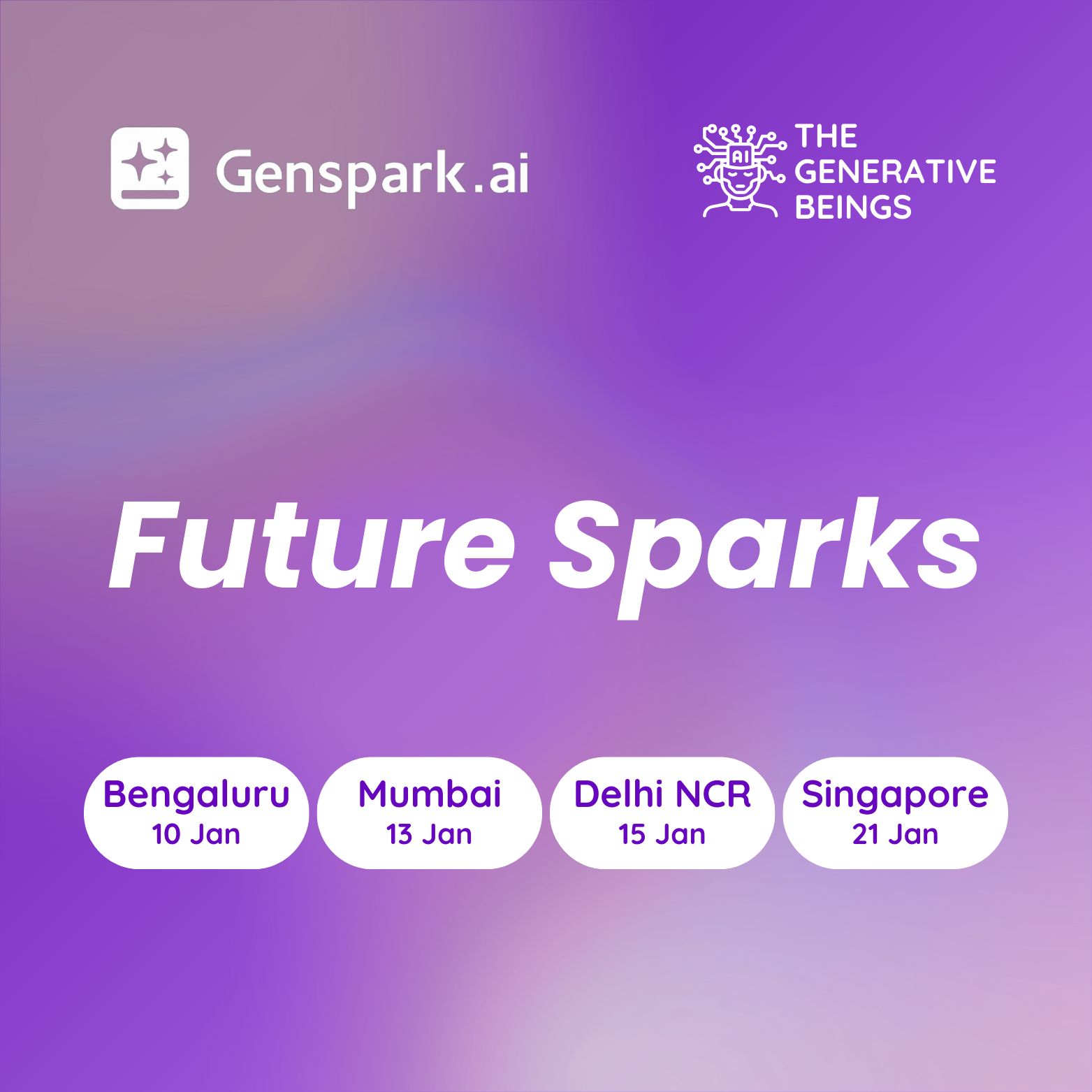 Genspark.ai

AI

THE GENERATIVE BEINGS

Future Sparks

Bengaluru
10 Jan

Mumbai
13 Jan

Delhi NCR
15 Jan

Singapore
21 Jan